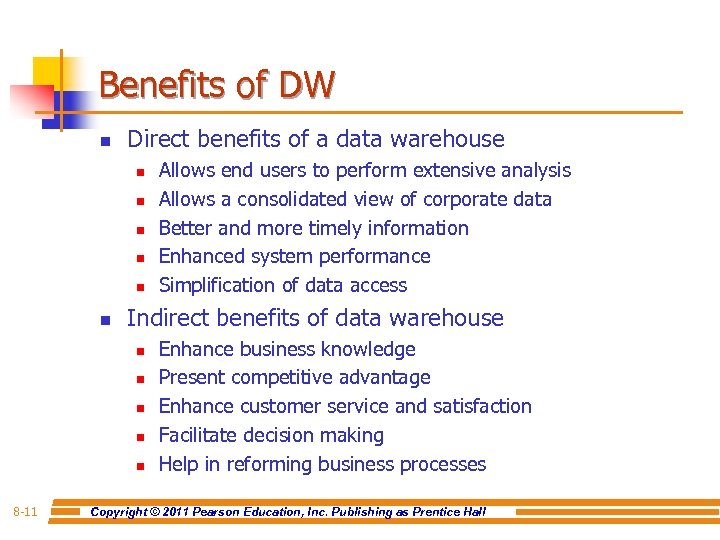 Benefits of DW

- Direct benefits of a data warehouse
  - Allows end users to perform extensive analysis
  - Allows a consolidated view of corporate data
  - Better and more timely information
  - Enhanced system performance
  - Simplification of data access
- Indirect benefits of data warehouse
  - Enhance business knowledge
  - Present competitive advantage
  - Enhance customer service and satisfaction
  - Facilitate decision making
  - Help in reforming business processes

8-11 Copyright © 2011 Pearson Education, Inc. Publishing as Prentice Hall